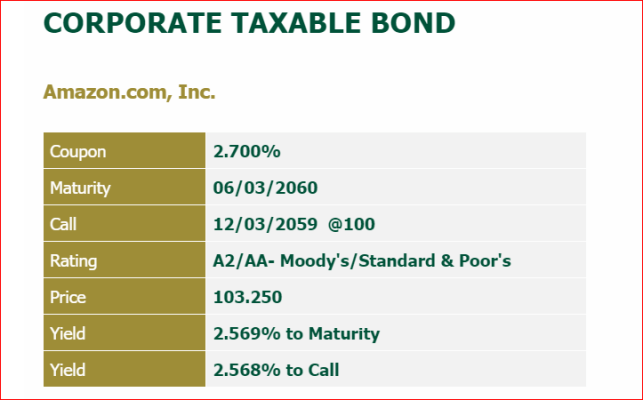 CORPORATE TAXABLE BOND

Amazon.com, Inc.

| Coupon | 2.700% |
|---|---|
| Maturity | 06/03/2060 |
| Call | 12/03/2059 @100 |
| Rating | A2/AA- Moody's/Standard & Poor's |
| Price | 103.250 |
| Yield | 2.569% to Maturity |
| Yield | 2.568% to Call |